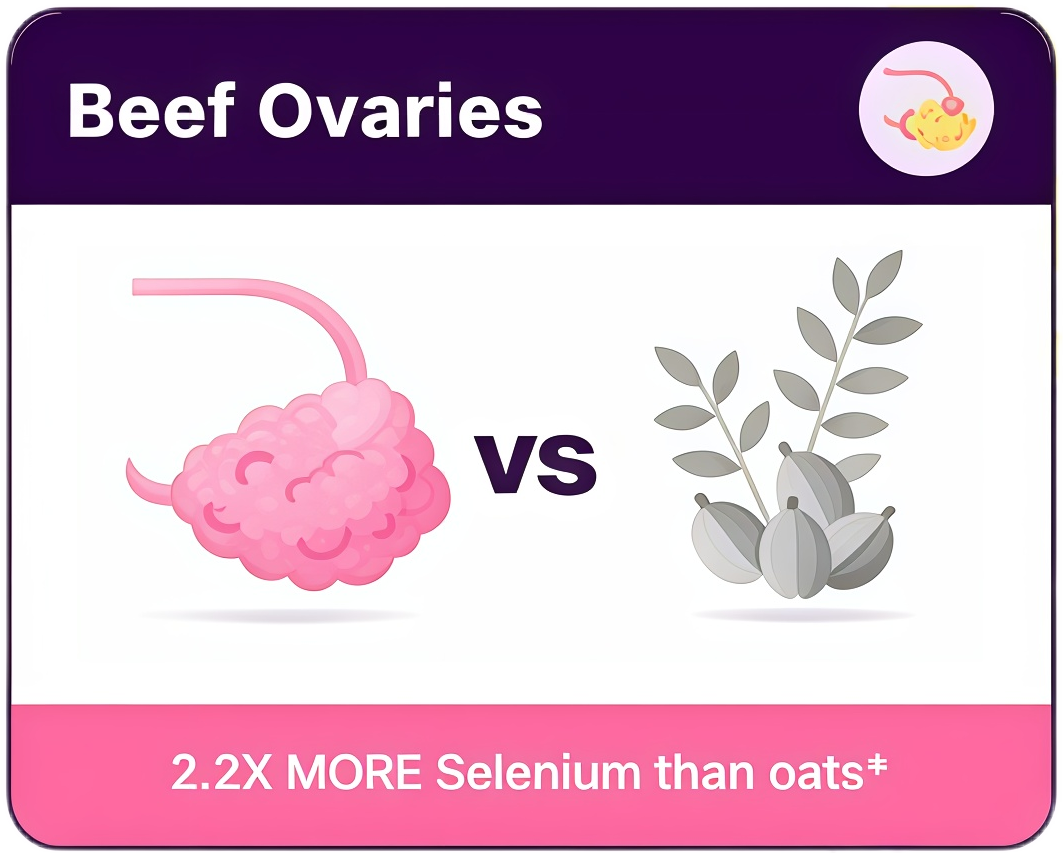 Beef Ovaries

VS

2.2X MORE Selenium than oats*